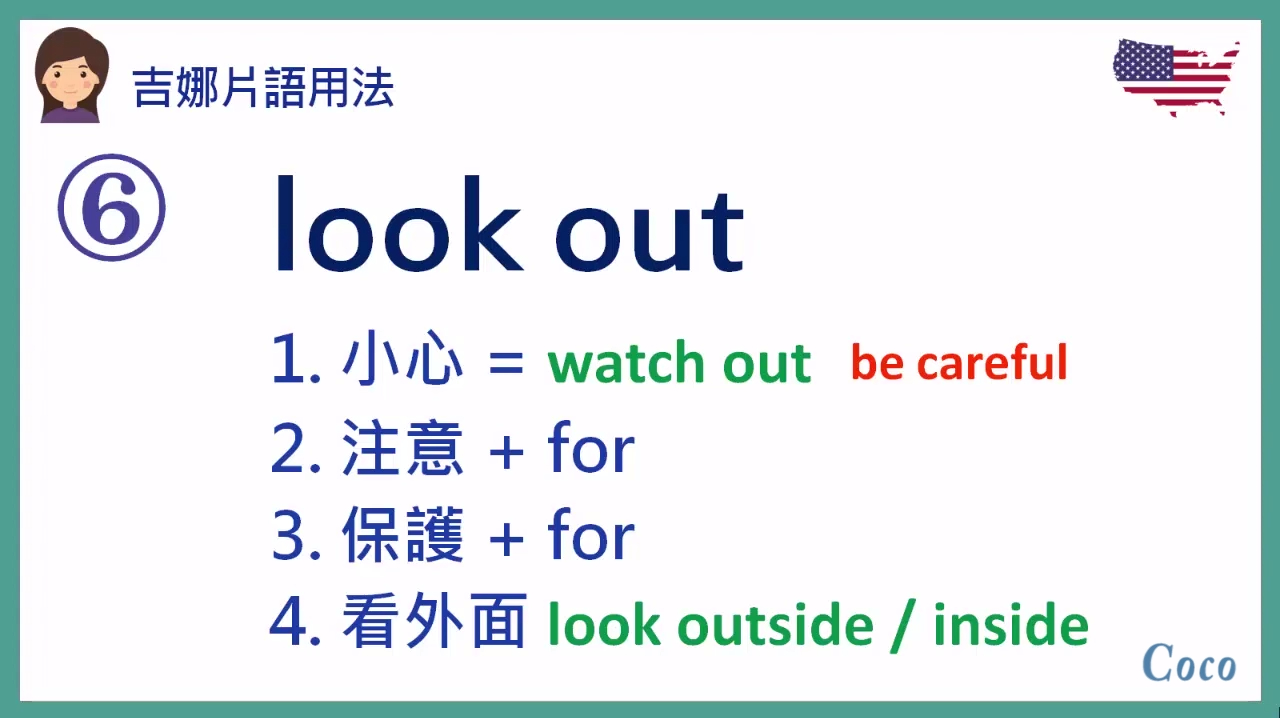 吉娜片語用法

⑥ look out

1. 小心 = watch out be careful
2. 注意 + for
3. 保護 + for
4. 看外面 look outside / inside

Coco